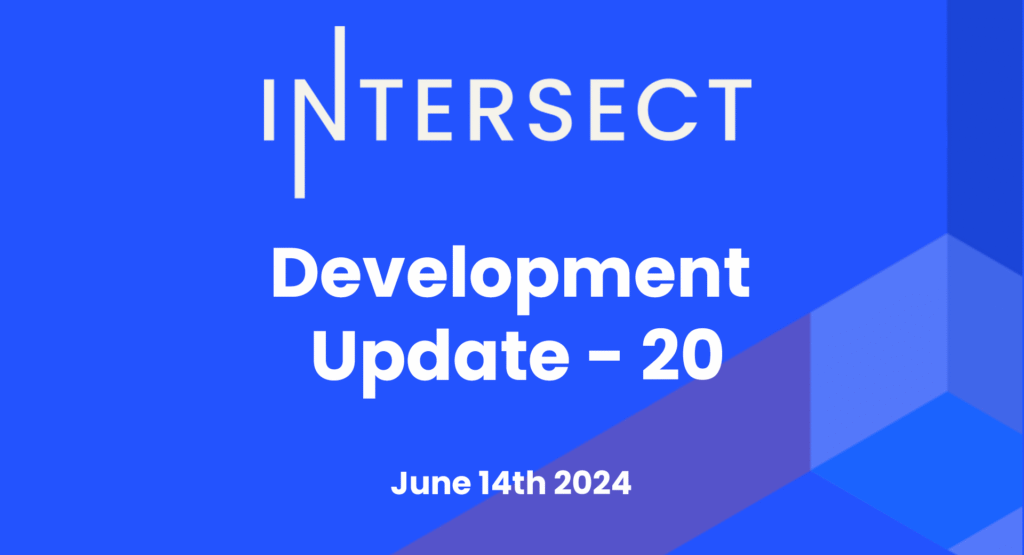 INTERSECT

Development Update - 20

June 14th 2024